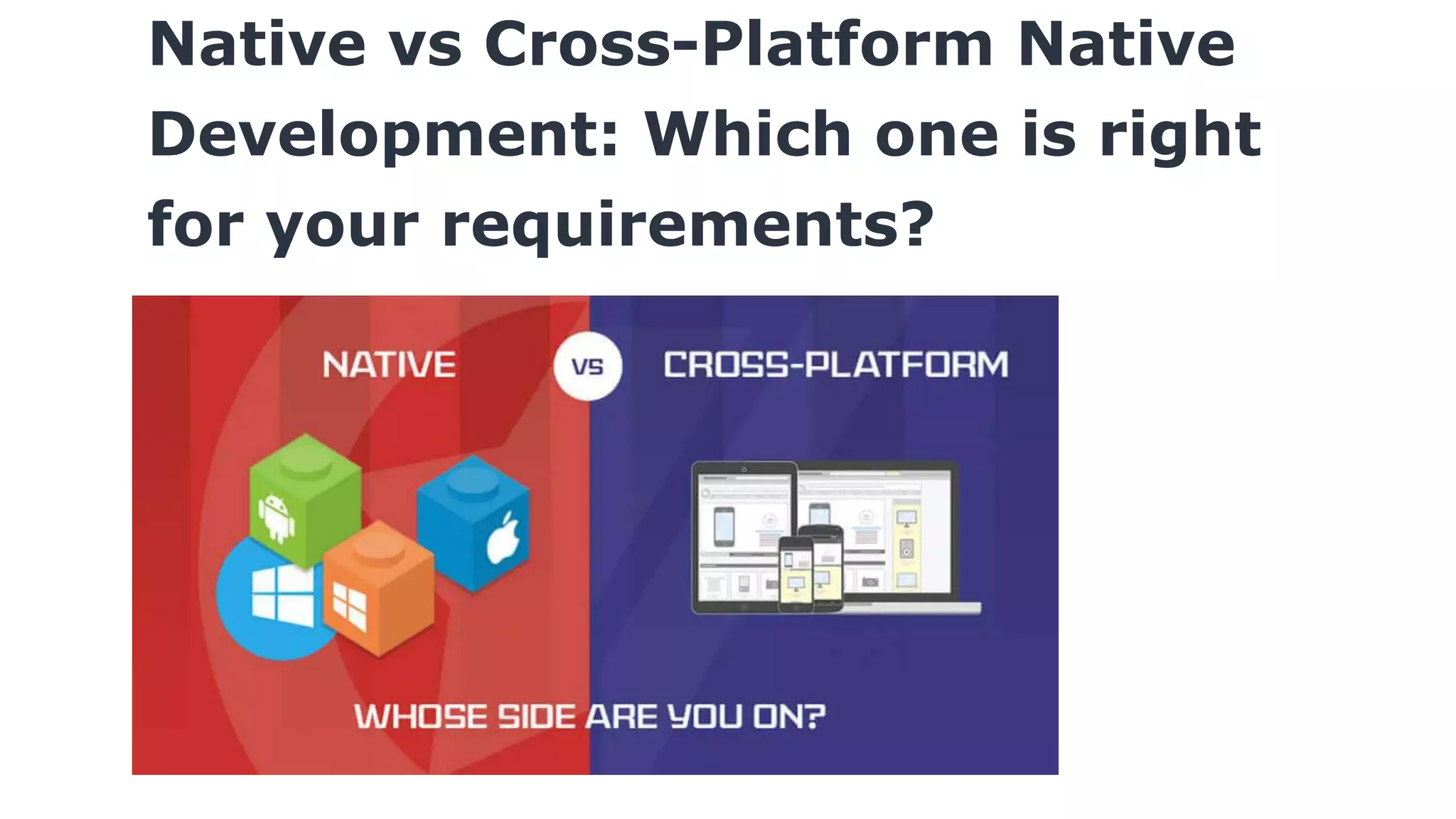 Native vs Cross-Platform Native Development: Which one is right for your requirements?

NATIVE

VS

CROSS-PLATFORM

WHOSE SIDE ARE YOU ON?